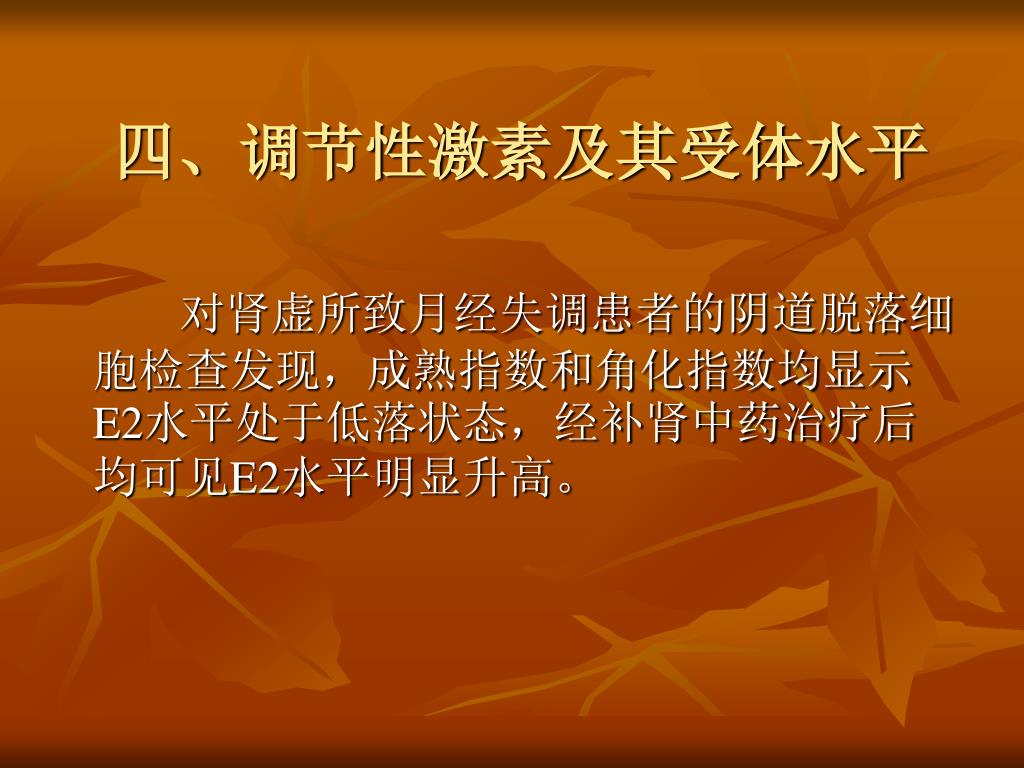 四、调节性激素及其受体水平

对肾虚所致月经失调患者的阴道脱落细胞检查发现，成熟指数和角化指数均显示E2水平处于低落状态，经补肾中药治疗后均可见E2水平明显升高。